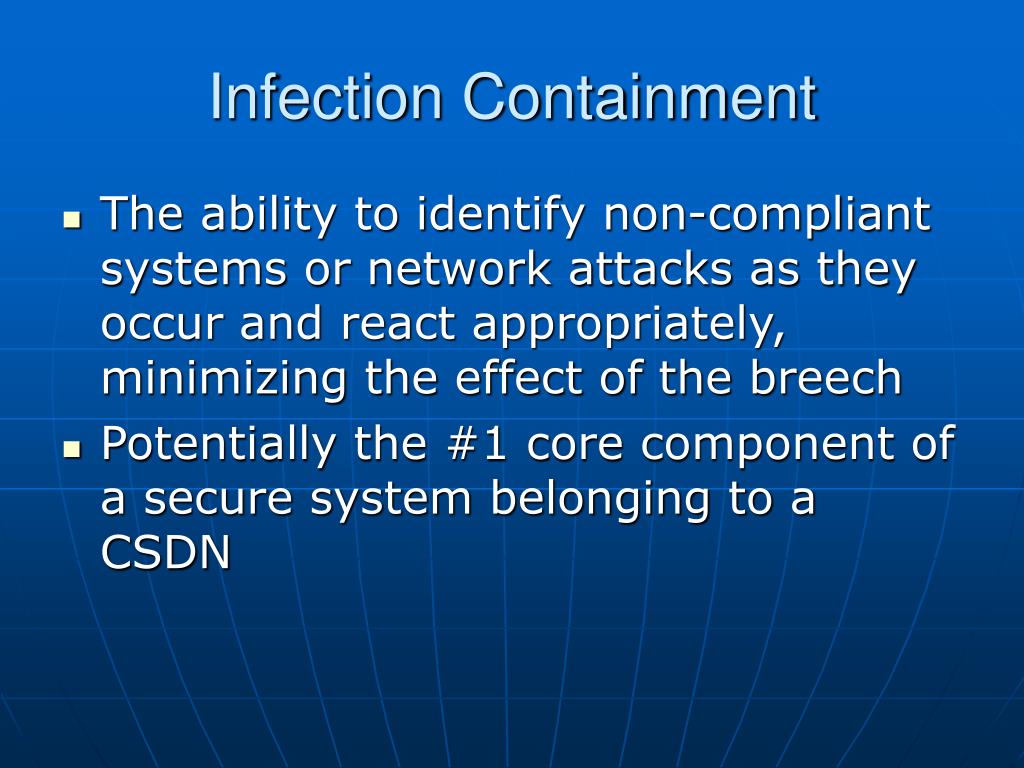 Infection Containment

- The ability to identify non-compliant systems or network attacks as they occur and react appropriately, minimizing the effect of the breech
- Potentially the #1 core component of a secure system belonging to a CSDN